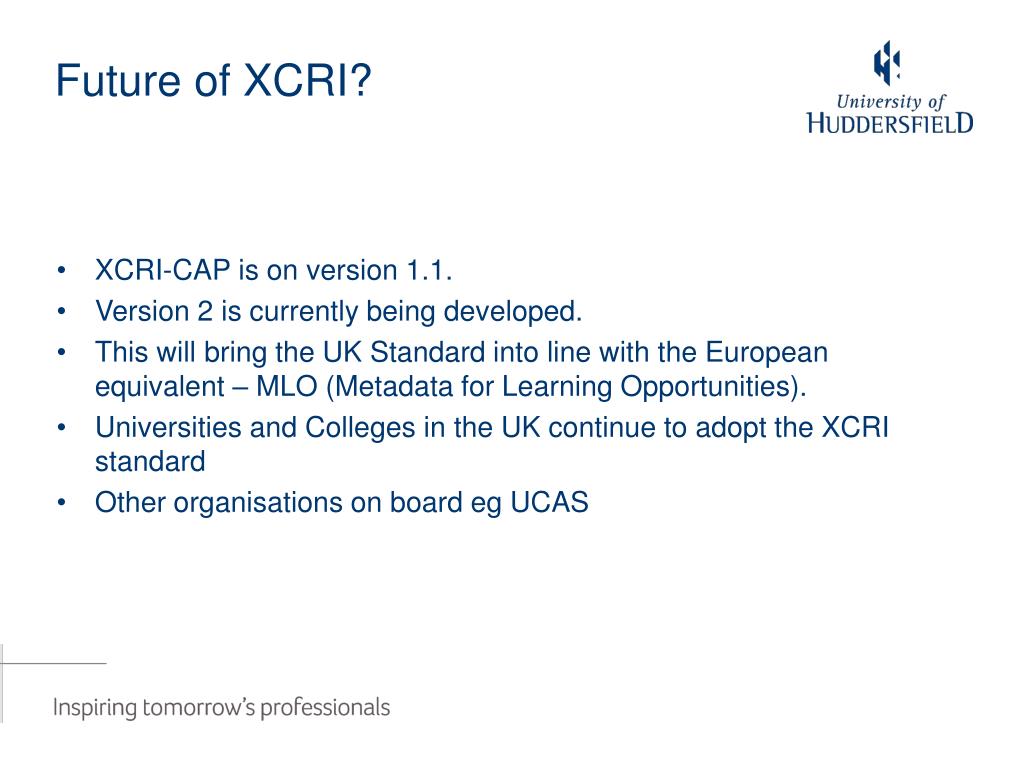 Future of XCRI?

University of
HUDDERSFIELD

• XCRI-CAP is on version 1.1.
• Version 2 is currently being developed.
• This will bring the UK Standard into line with the European equivalent – MLO (Metadata for Learning Opportunities).
• Universities and Colleges in the UK continue to adopt the XCRI standard
• Other organisations on board eg UCAS

Inspiring tomorrow's professionals